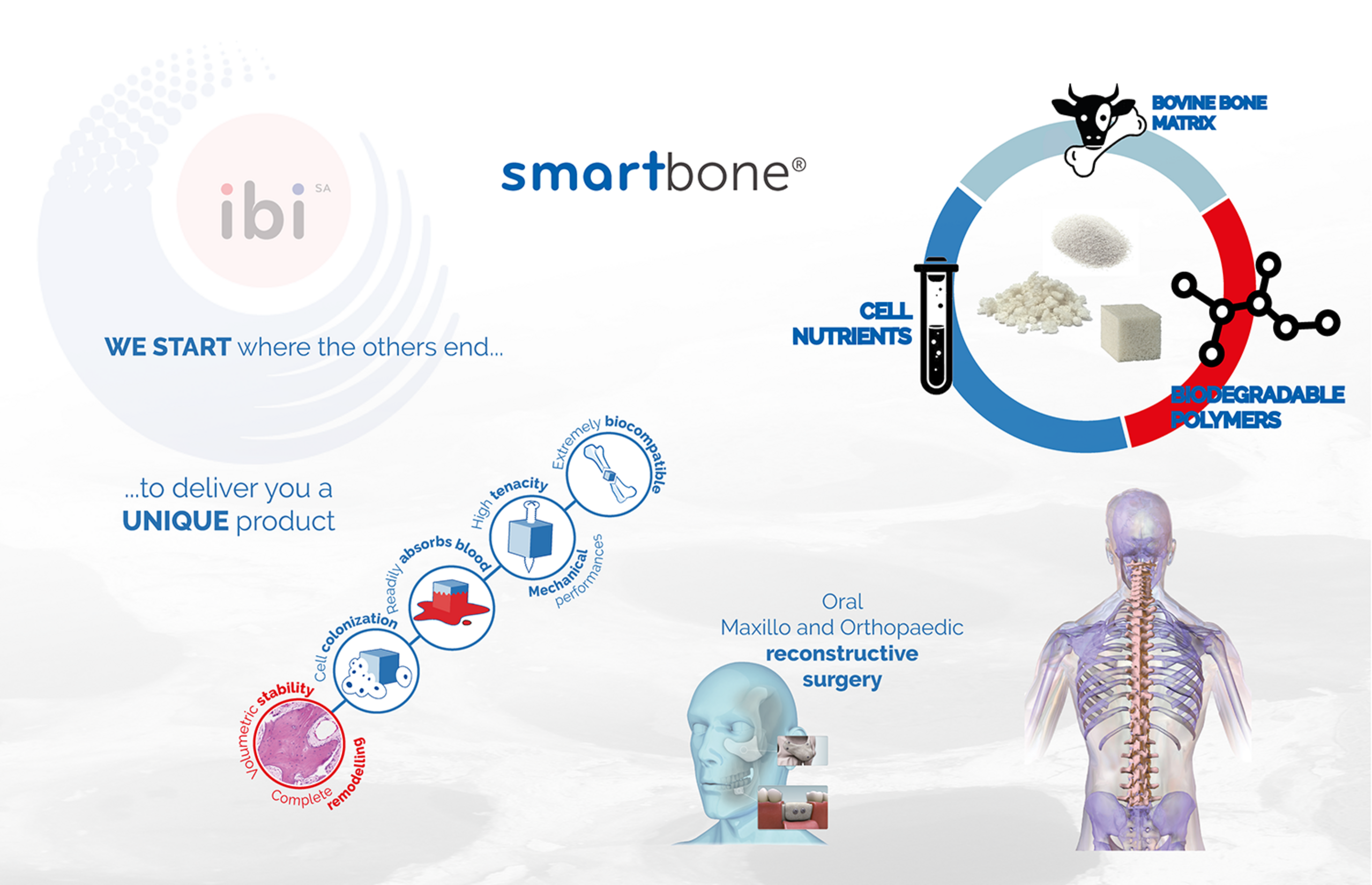 ibi SA

smartbone®

BOVINE BONE MATRIX

CELL NUTRIENTS

BIODEGRADABLE POLYMERS

WE START where the others end...

...to deliver you a UNIQUE product

Extremely biocompatible

High tenacity

Mechanical performances

Readily absorbs blood

Cell colonization

Volumetric stability

Complete remodelling

Oral Maxillo and Orthopaedic reconstructive surgery